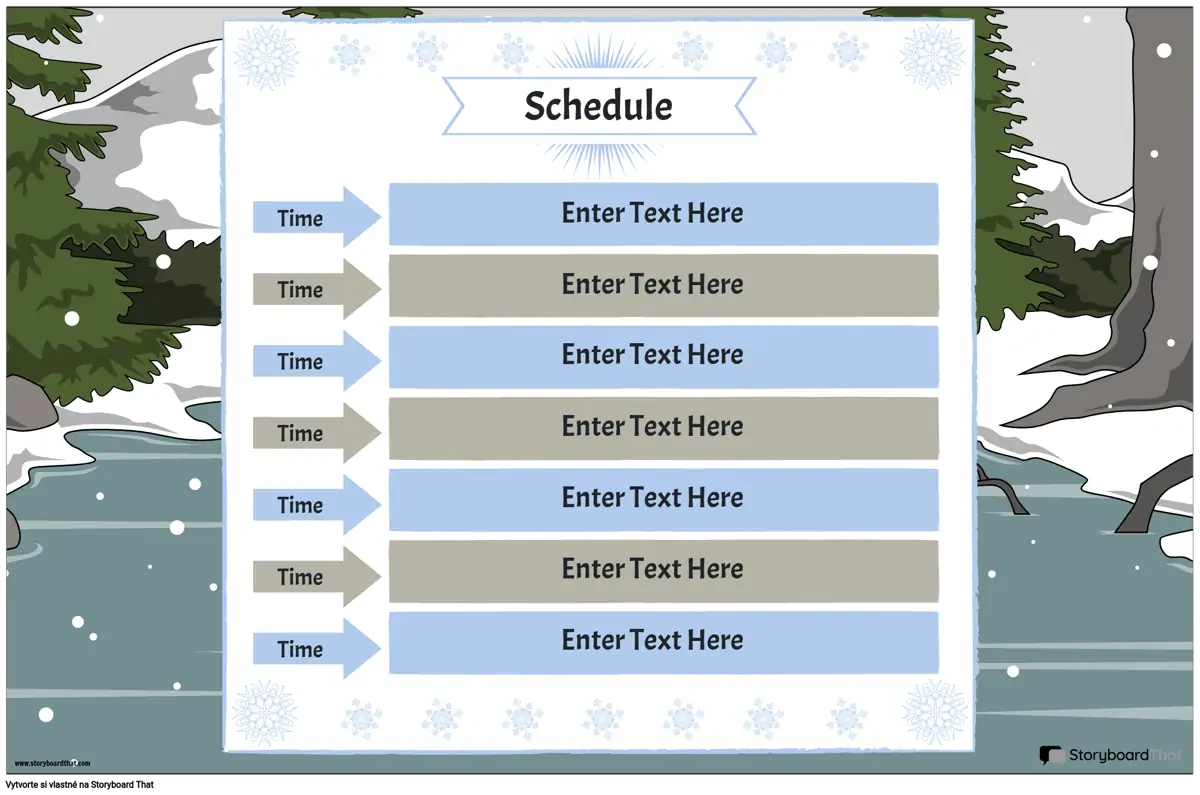 Schedule

Time Enter Text Here

Time Enter Text Here

Time Enter Text Here

Time Enter Text Here

Time Enter Text Here

Time Enter Text Here

Time Enter Text Here

www.storyboardthat.com

StoryboardThat

Vytvorte si vlastné na Storyboard That